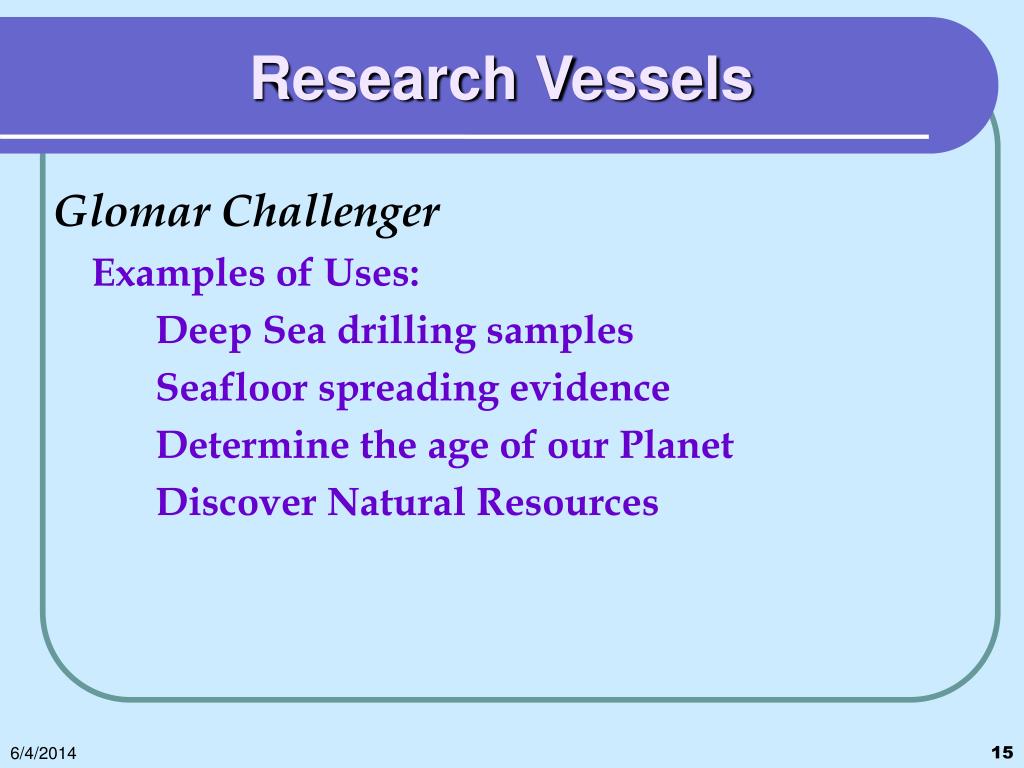 Research Vessels

Glomar Challenger

Examples of Uses:

Deep Sea drilling samples

Seafloor spreading evidence

Determine the age of our Planet

Discover Natural Resources

6/4/2014

15